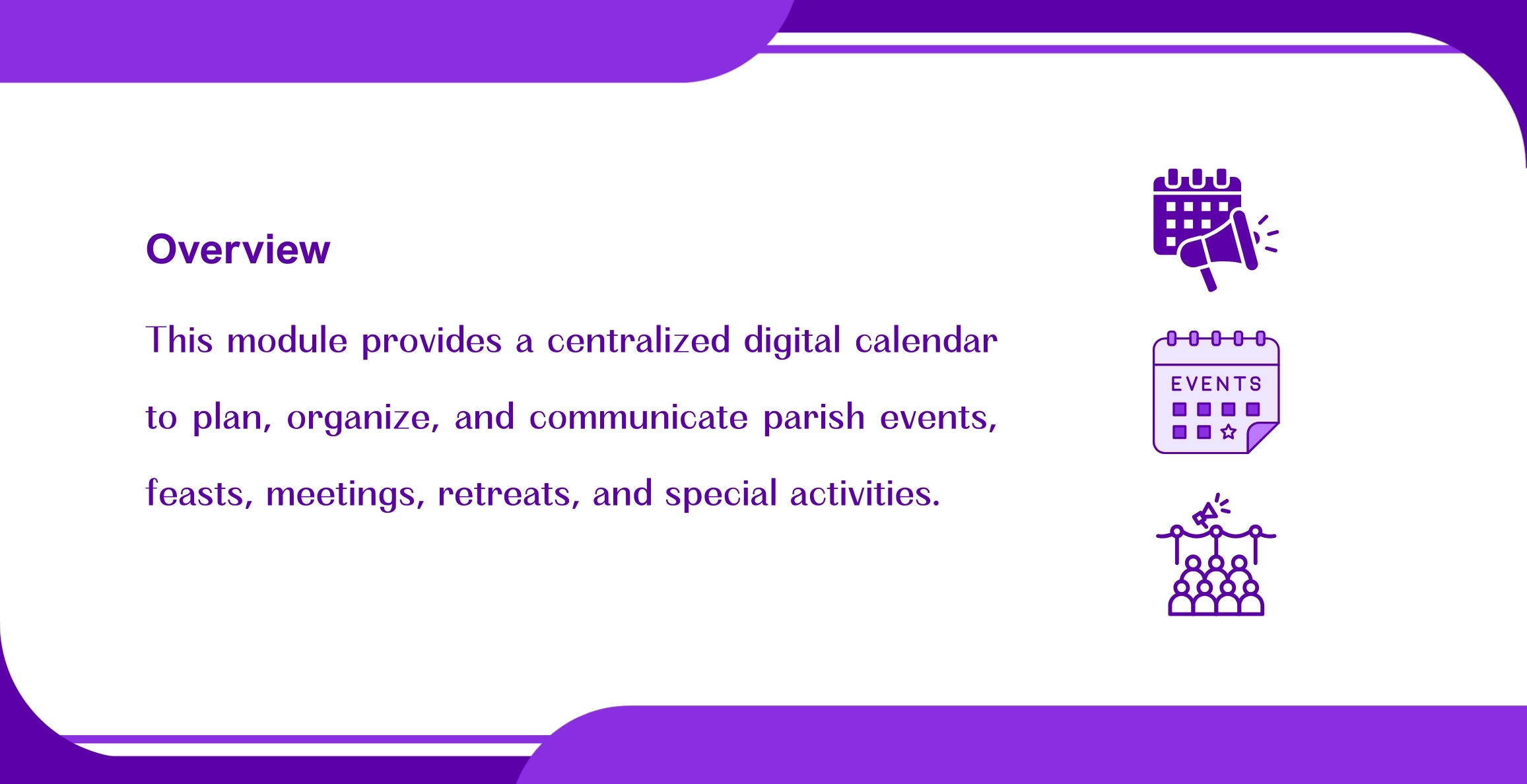 Overview

This module provides a centralized digital calendar to plan, organize, and communicate parish events, feasts, meetings, retreats, and special activities.

EVENTS